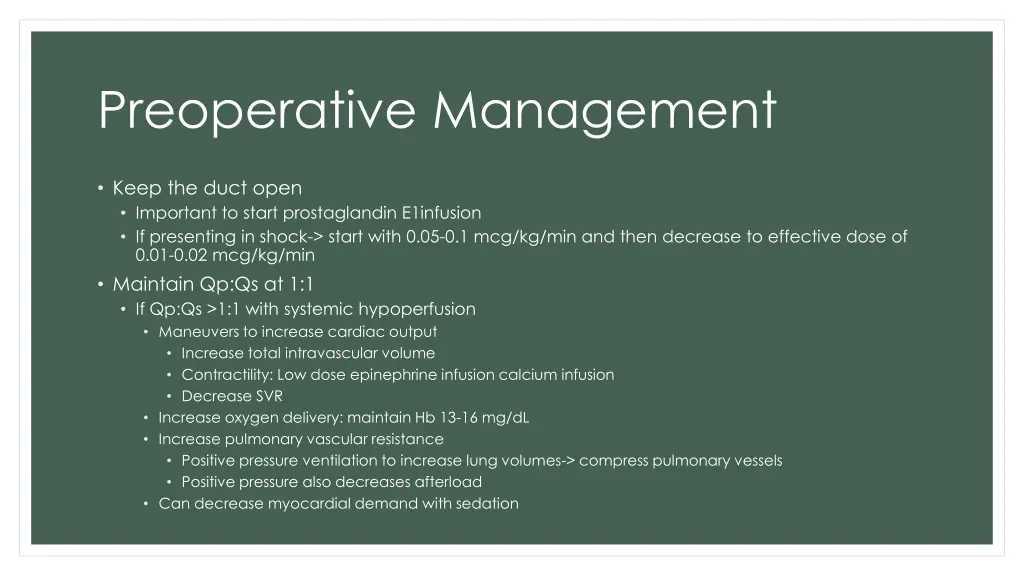 Preoperative Management

• Keep the duct open
• Important to start prostaglandin E1infusion
• If presenting in shock-> start with 0.05-0.1 mcg/kg/min and then decrease to effective dose of 0.01-0.02 mcg/kg/min
• Maintain Qp:Qs at 1:1
• If Qp:Qs >1:1 with systemic hypoperfusion
• Maneuvers to increase cardiac output
• Increase total intravascular volume
• Contractility: Low dose epinephrine infusion calcium infusion
• Decrease SVR
• Increase oxygen delivery: maintain Hb 13-16 mg/dL
• Increase pulmonary vascular resistance
• Positive pressure ventilation to increase lung volumes-> compress pulmonary vessels
• Positive pressure also decreases afterload
• Can decrease myocardial demand with sedation